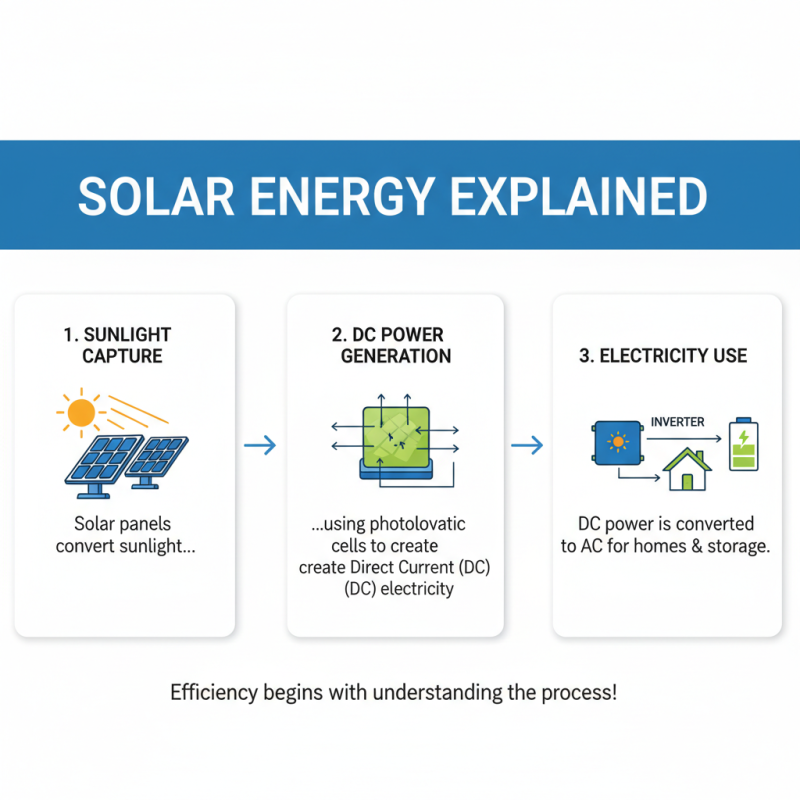 SOLAR ENERGY EXPLAINED

1. SUNLIGHT CAPTURE

Solar panels convert sunlight...

2. DC POWER GENERATION

...using photolovatic cells to create create Direct Current (DC) (DC) electricity

3. ELECTRICITY USE

INVERTER

DC power is converted to AC for homes & storage.

Efficiency begins with understanding the process!